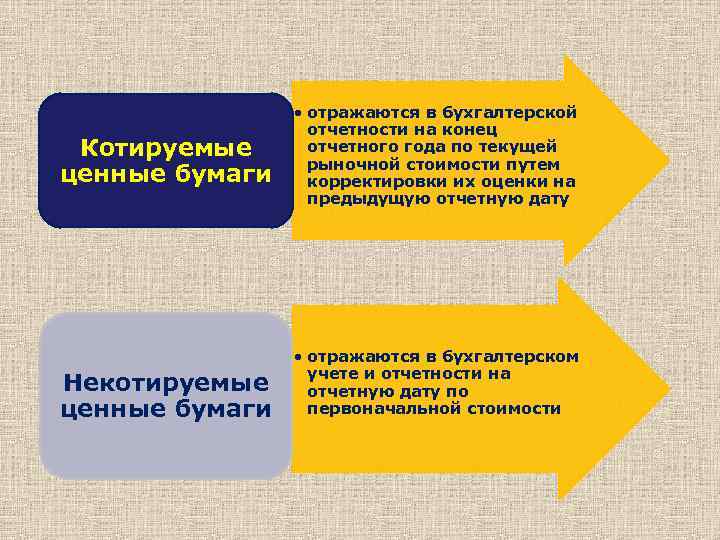 Котируемые ценные бумаги

• отражаются в бухгалтерской отчетности на конец отчетного года по текущей рыночной стоимости путем корректировки их оценки на предыдущую отчетную дату

Некотируемые ценные бумаги

• отражаются в бухгалтерском учете и отчетности на отчетную дату по первоначальной стоимости